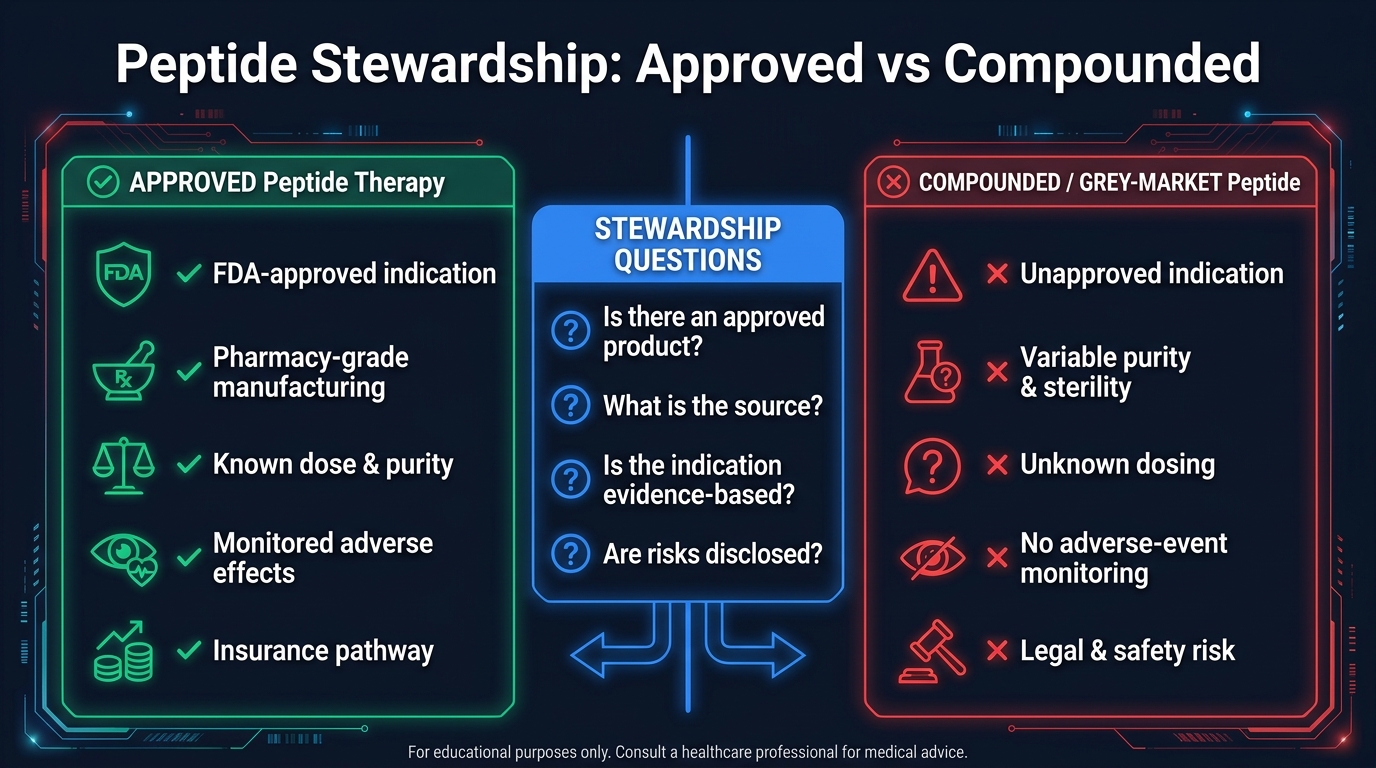 Peptide Stewardship: Approved vs Compounded

APPROVED Peptide Therapy

FDA

FDA-approved indication

Rx

Pharmacy-grade manufacturing

Known dose & purity

Monitored adverse effects

Insurance pathway

STEWARDSHIP QUESTIONS

Is there an approved product?

What is the source?

Is the indication evidence-based?

Are risks disclosed?

COMPOUNDED / GREY-MARKET Peptide

Unapproved indication

Variable purity & sterility

Unknown dosing

No adverse-event monitoring

Legal & safety risk

For educational purposes only. Consult a healthcare professional for medical advice.